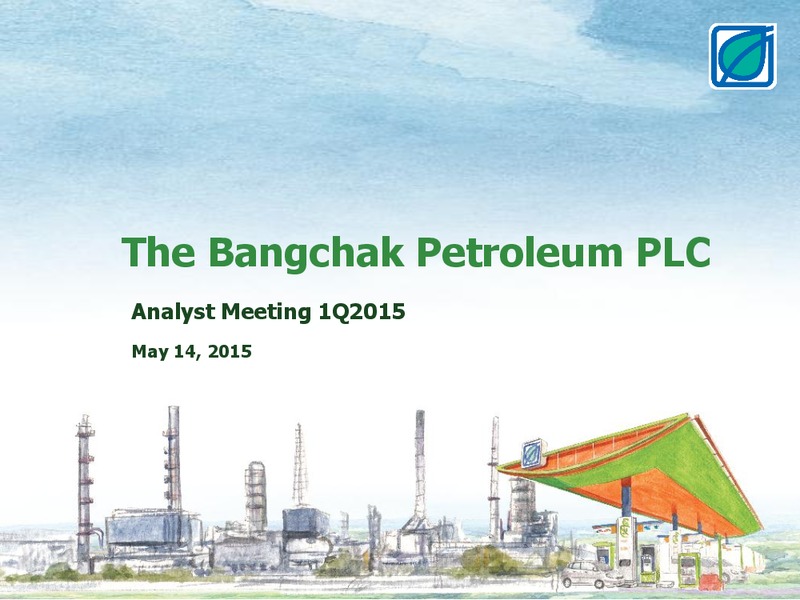 The Bangchak Petroleum PLC

Analyst Meeting 1Q2015

May 14, 2015